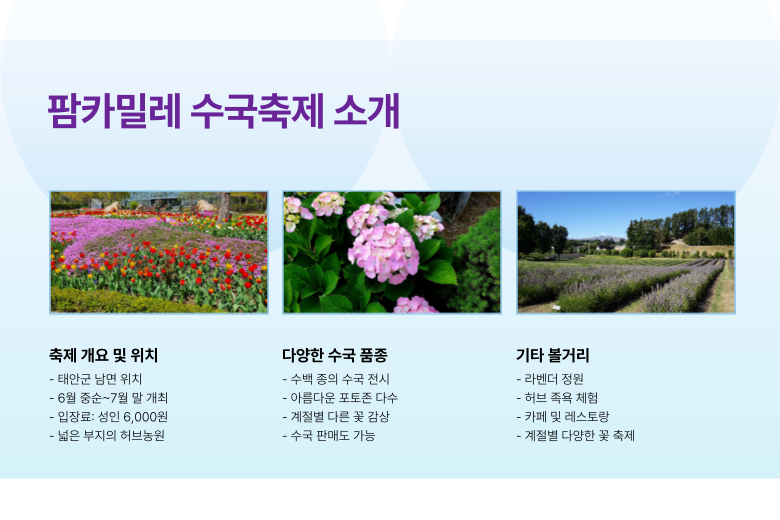 팜카밀레 수국축제 소개

축제 개요 및 위치

- 태안군 남면 위치
- 6월 중순~7월 말 개최
- 입장료: 성인 6,000원
- 넓은 부지의 허브농원

다양한 수국 품종

- 수백 종의 수국 전시
- 아름다운 포토존 다수
- 계절별 다른 꽃 감상
- 수국 판매도 가능

기타 볼거리

- 라벤더 정원
- 허브 족욕 체험
- 카페 및 레스토랑
- 계절별 다양한 꽃 축제